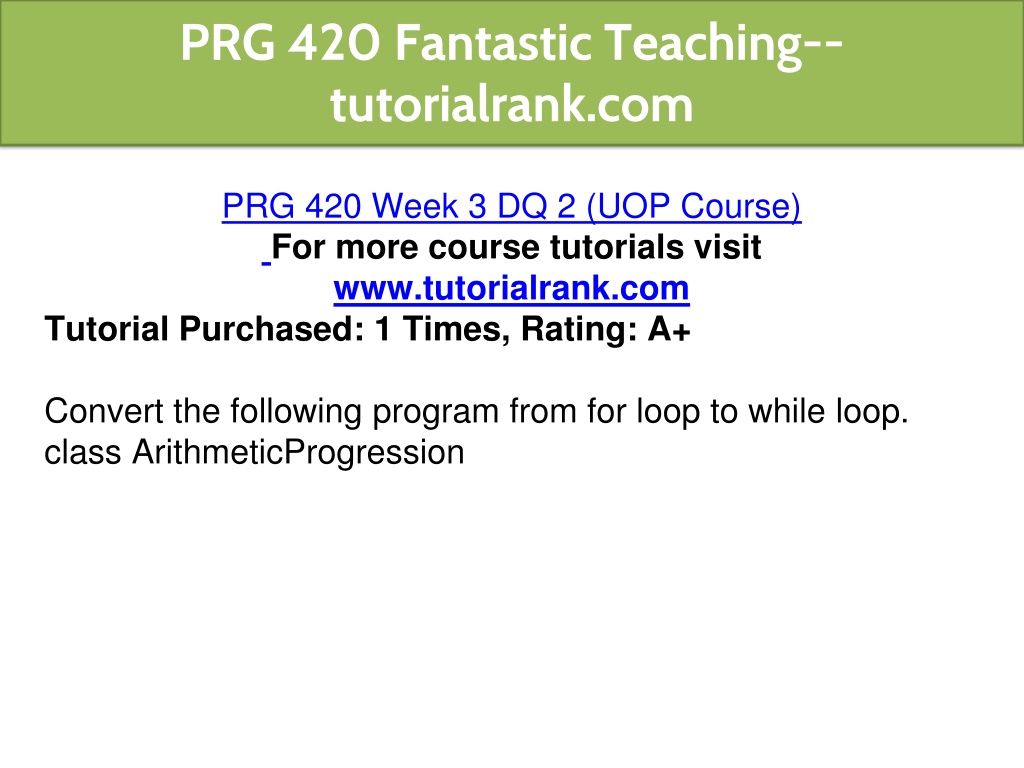 PRG 420 Fantastic Teaching--tutorialrank.com

PRG 420 Week 3 DQ 2 (UOP Course)
For more course tutorials visit
www.tutorialrank.com
Tutorial Purchased: 1 Times, Rating: A+

Convert the following program from for loop to while loop.
class ArithmeticProgression